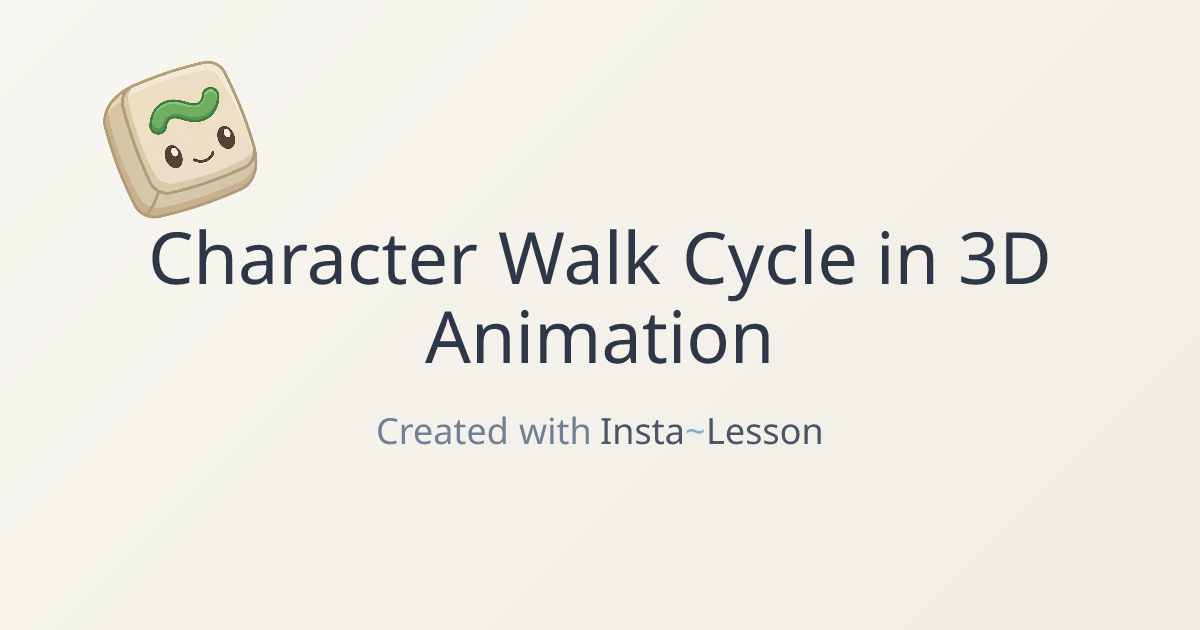 Character Walk Cycle in 3D Animation

Created with Insta~Lesson